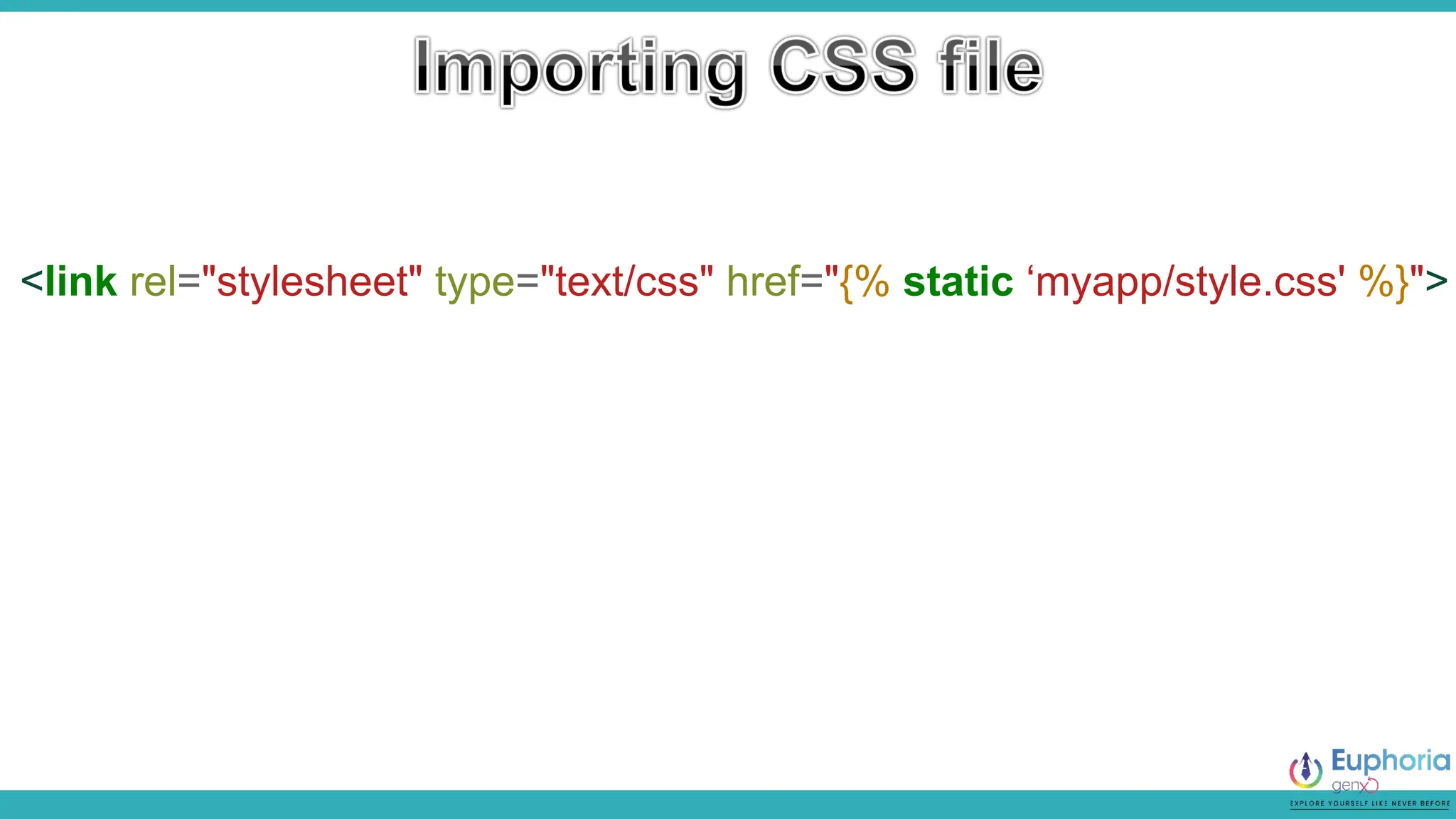 Importing CSS file

<link rel="stylesheet" type="text/css" href="{% static ‘myapp/style.css' %}">

Euphoria genx

EXPLORE YOURSELF LIKE NEVER BEFORE